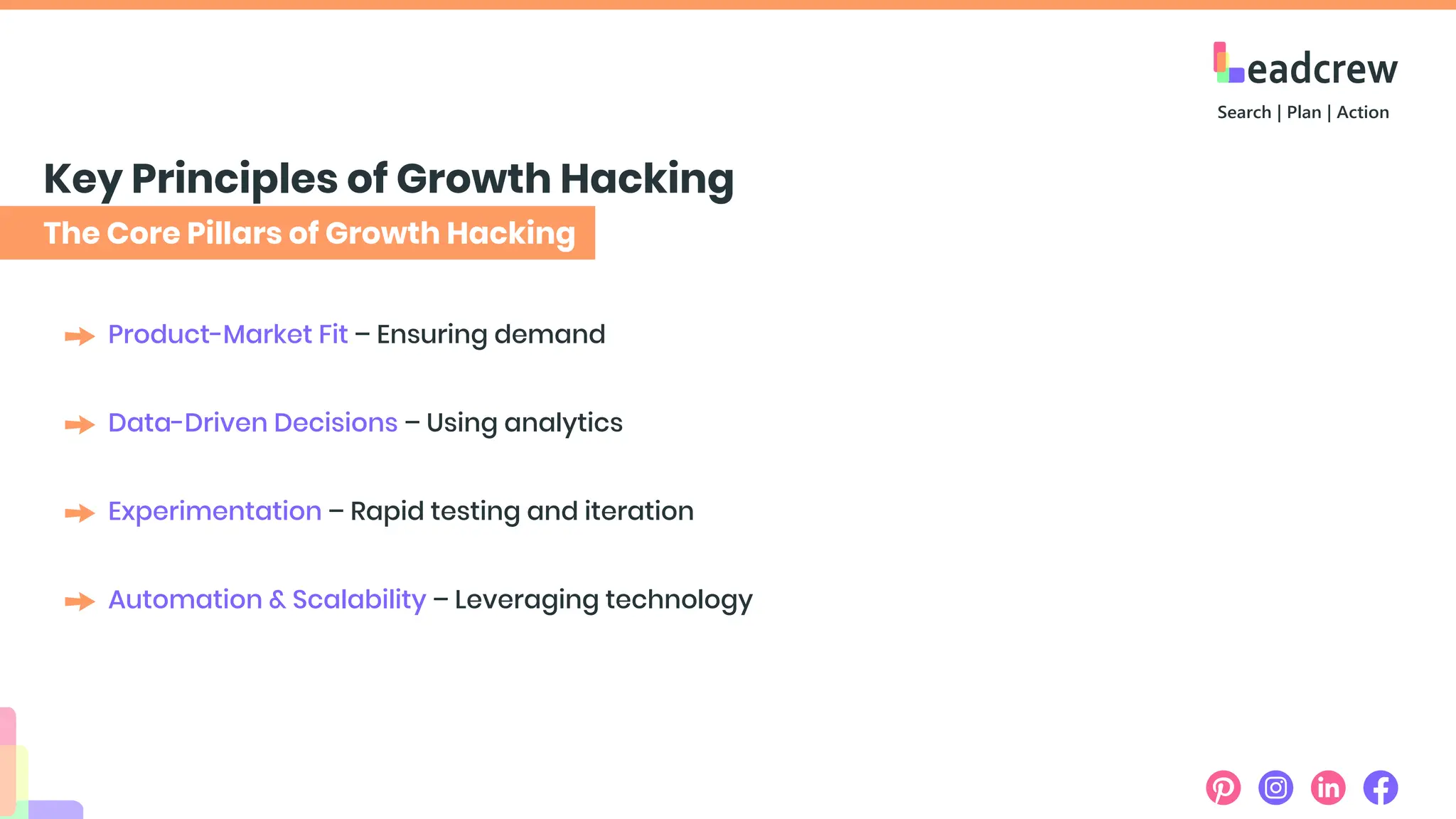 Leadcrew
Search | Plan | Action

Key Principles of Growth Hacking

The Core Pillars of Growth Hacking

Product-Market Fit – Ensuring demand

Data-Driven Decisions – Using analytics

Experimentation – Rapid testing and iteration

Automation & Scalability – Leveraging technology